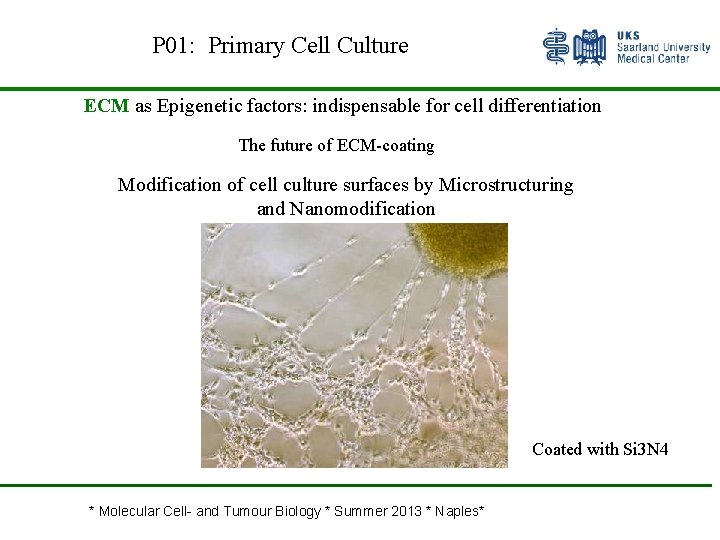 P01: Primary Cell Culture

UKS
Saarland University
Medical Center

ECM as Epigenetic factors: indispensable for cell differentiation

The future of ECM-coating

Modification of cell culture surfaces by Microstructuring and Nanomodification

Coated with Si3N4

* Molecular Cell- and Tumour Biology * Summer 2013 * Naples*